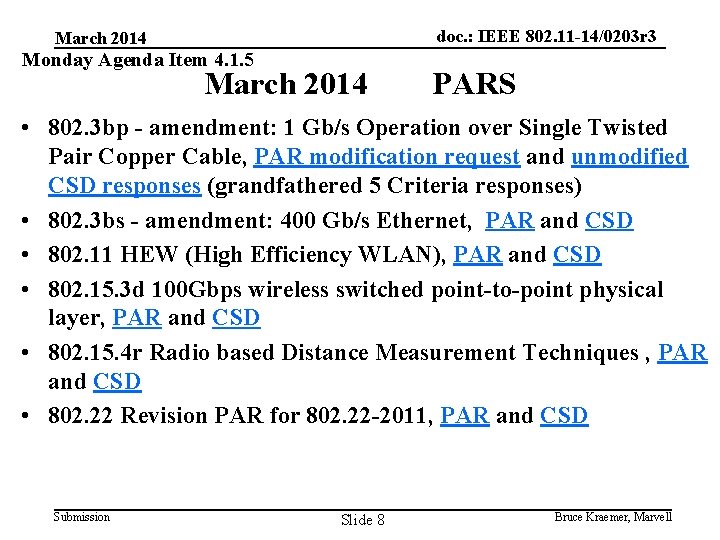 March 2014

doc.: IEEE 802.11-14/0203r3

Monday Agenda Item 4.1.5

March 2014 PARS

• 802.3bp - amendment: 1 Gb/s Operation over Single Twisted Pair Copper Cable, PAR modification request and unmodified CSD responses (grandfathered 5 Criteria responses)
• 802.3bs - amendment: 400 Gb/s Ethernet, PAR and CSD
• 802.11 HEW (High Efficiency WLAN), PAR and CSD
• 802.15.3d 100Gbps wireless switched point-to-point physical layer, PAR and CSD
• 802.15.4r Radio based Distance Measurement Techniques , PAR and CSD
• 802.22 Revision PAR for 802.22-2011, PAR and CSD

Submission

Slide 8

Bruce Kraemer, Marvell